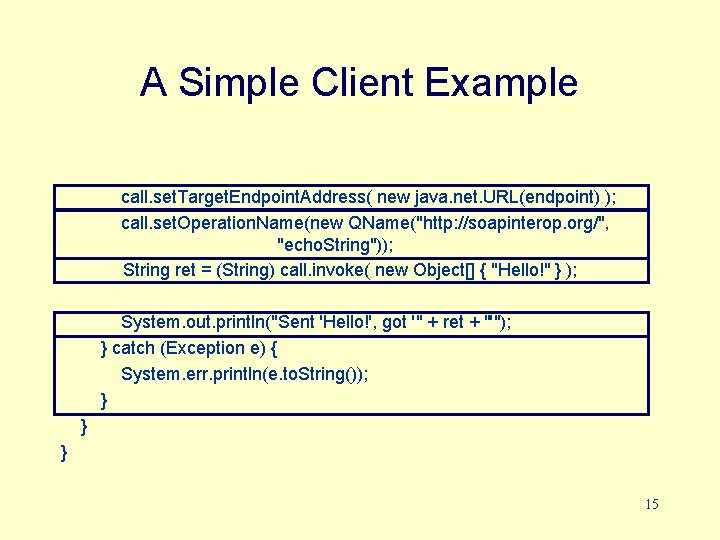 A Simple Client Example

call.setTargetEndpointAddress( new java.net.URL(endpoint) );

call.setOperationName(new QName("http://soapinterop.org/", "echoString"));

String ret = (String) call.invoke( new Object[] { "Hello!" } );

System.out.println("Sent 'Hello!', got '" + ret + "'");

} catch (Exception e) {
System.err.println(e.toString());
}
}
}

15